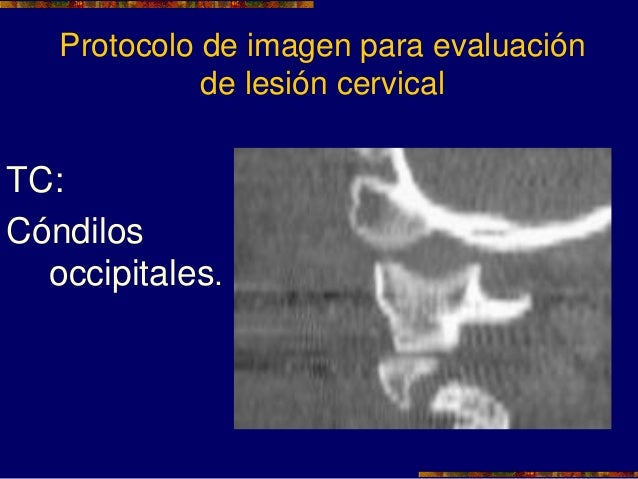 Protocolo de imagen para evaluación de lesión cervical

TC:

Cóndilos occipitales.